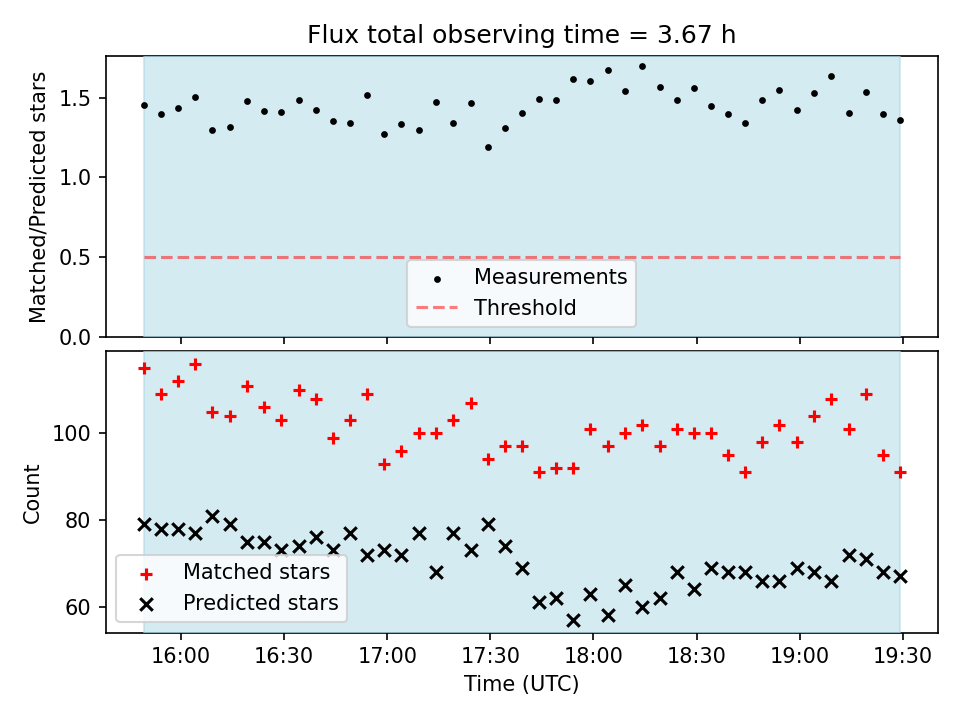 Flux total observing time = 3.67 h

Matched/Predicted stars

1.5
1.0
0.5
0.0

Measurements
Threshold

Count

100
80
60

Matched stars
Predicted stars

16:00
16:30
17:00
17:30
18:00
18:30
19:00
19:30

Time (UTC)